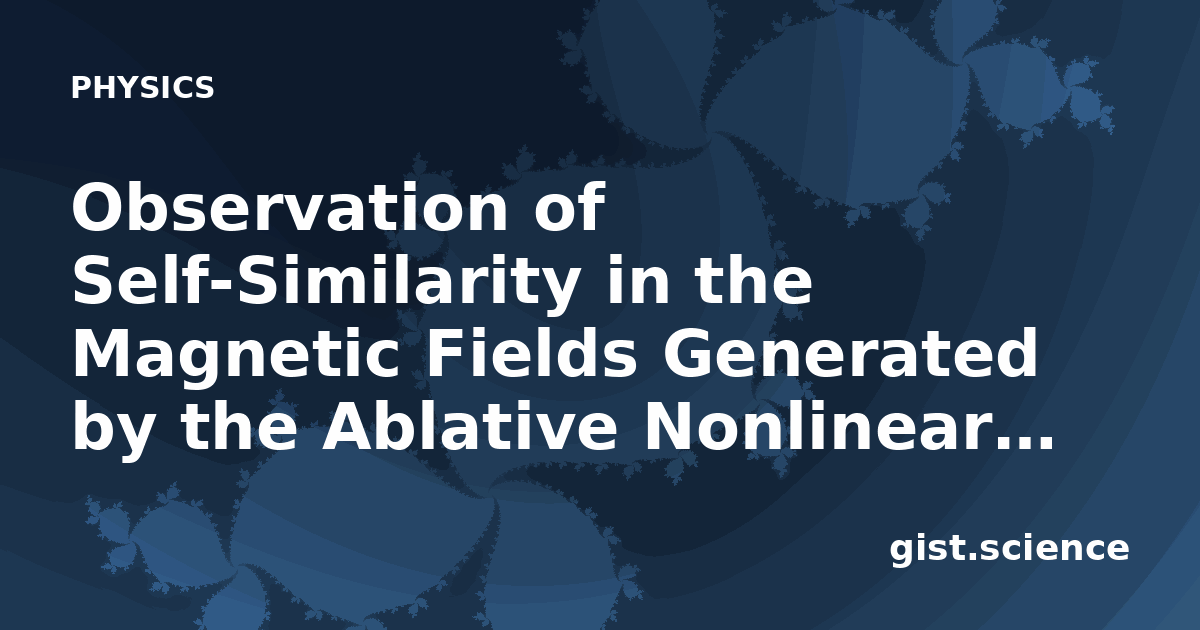 PHYSICS

Observation of Self-Similarity in the Magnetic Fields Generated by the Ablative Nonlinear...

gist.science